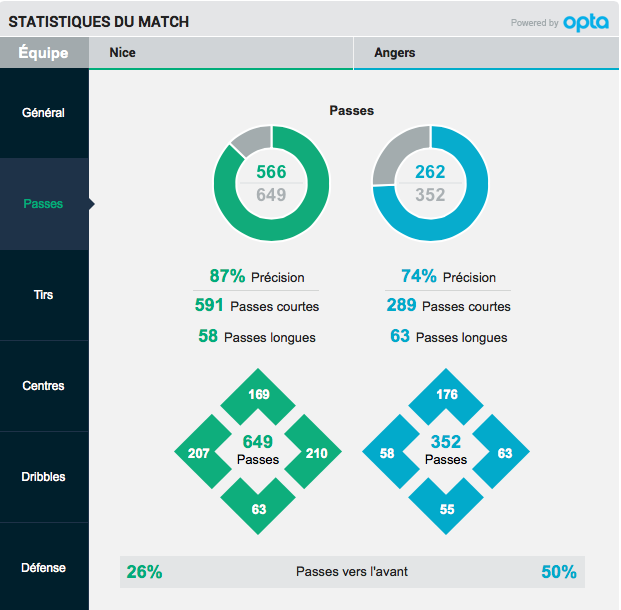 STATISTIQUES DU MATCH

Powered by opta

Équipe

Nice

Angers

Général

Passes

Tirs

Centres

Dribbles

Défense

Passes

566
649

262
352

87% Précision

591 Passes courtes

58 Passes longues

74% Précision

289 Passes courtes

63 Passes longues

169
207
649
Passes
210
63

176
58
352
Passes
63
55

26%
Passes vers l'avant
50%